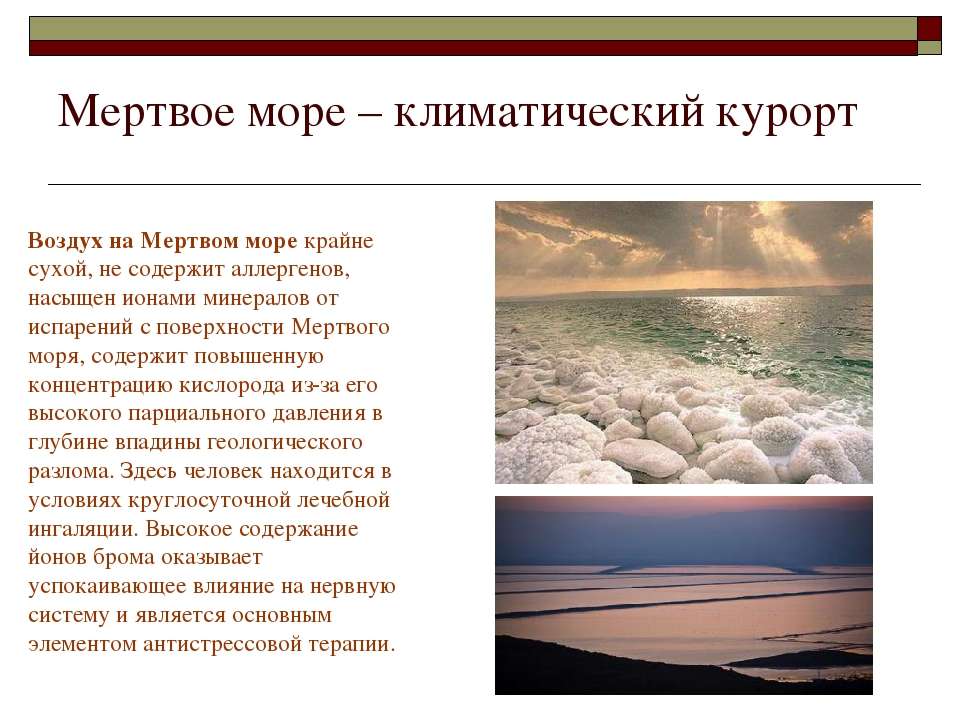 Мертвое море – климатический курорт

Воздух на Мертвом море крайне сухой, не содержит аллергенов, насыщен ионами минералов от испарений с поверхности Мертвого моря, содержит повышенную концентрацию кислорода из-за его высокого парциального давления в глубине впадины геологического разлома. Здесь человек находится в условиях круглосуточной лечебной ингаляции. Высокое содержание йонов брома оказывает успокаивающее влияние на нервную систему и является основным элементом антистрессовой терапии.